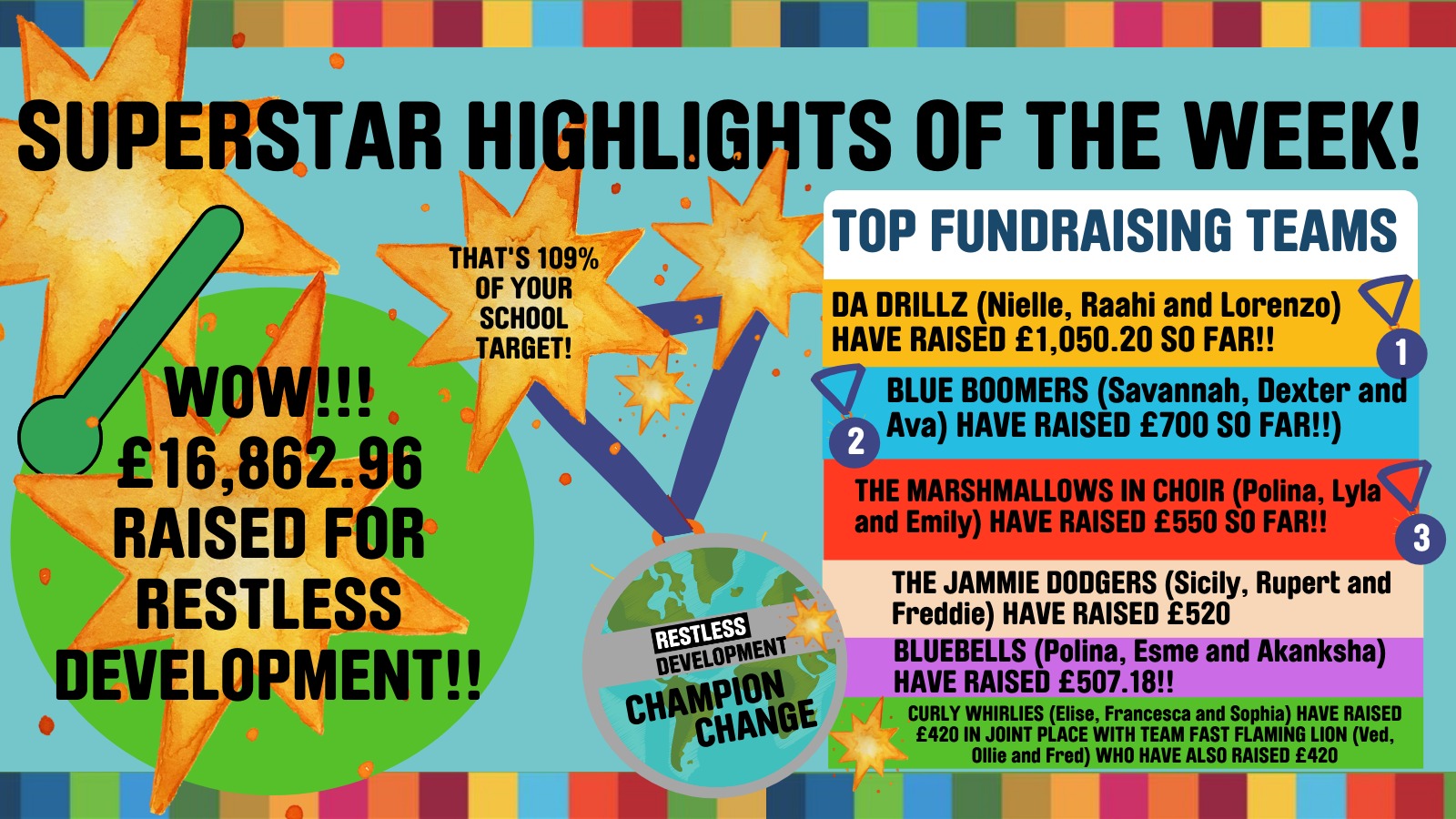 SUPERSTAR HIGHLIGHTS OF THE WEEK!

WOW!!! £16,862.96 RAISED FOR RESTLESS DEVELOPMENT!!

THAT'S 109% OF YOUR SCHOOL TARGET!

RESTLESS DEVELOPMENT
CHAMPION CHANGE

TOP FUNDRAISING TEAMS

DA DRILLZ (Nielle, Raahi and Lorenzo) HAVE RAISED £1,050.20 SO FAR!!

1

BLUE BOOMERS (Savannah, Dexter and Ava) HAVE RAISED £700 SO FAR!!)

2

THE MARSHMALLOWS IN CHOIR (Polina, Lyla and Emily) HAVE RAISED £550 SO FAR!!

3

THE JAMMIE DODGERS (Sicily, Rupert and Freddie) HAVE RAISED £520

BLUEBELLS (Polina, Esme and Akanksha) HAVE RAISED £507.18!!

CURLY WHIRLIES (Elise, Francesca and Sophia) HAVE RAISED £420 IN JOINT PLACE WITH TEAM FAST FLAMING LION (Ved, Ollie and Fred) WHO HAVE ALSO RAISED £420